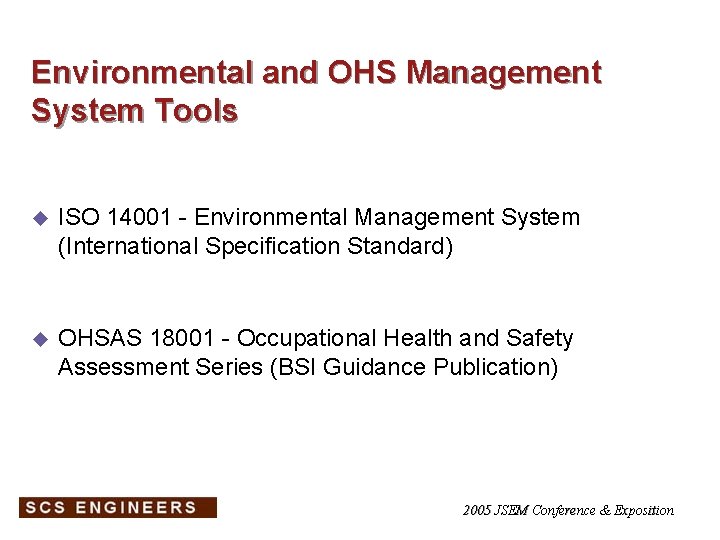 Environmental and OHS Management System Tools

◆ ISO 14001 - Environmental Management System (International Specification Standard)

◆ OHSAS 18001 - Occupational Health and Safety Assessment Series (BSI Guidance Publication)

SCS ENGINEERS

2005 JSEM Conference & Exposition